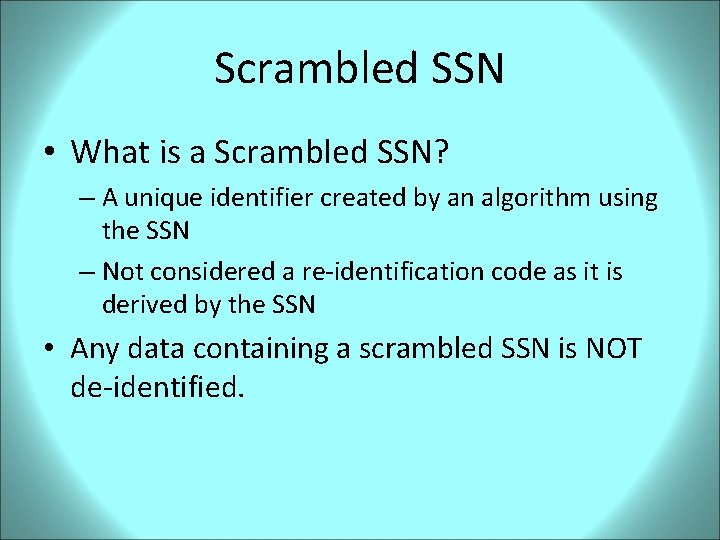 Scrambled SSN

• What is a Scrambled SSN?
– A unique identifier created by an algorithm using the SSN
– Not considered a re-identification code as it is derived by the SSN

• Any data containing a scrambled SSN is NOT de-identified.